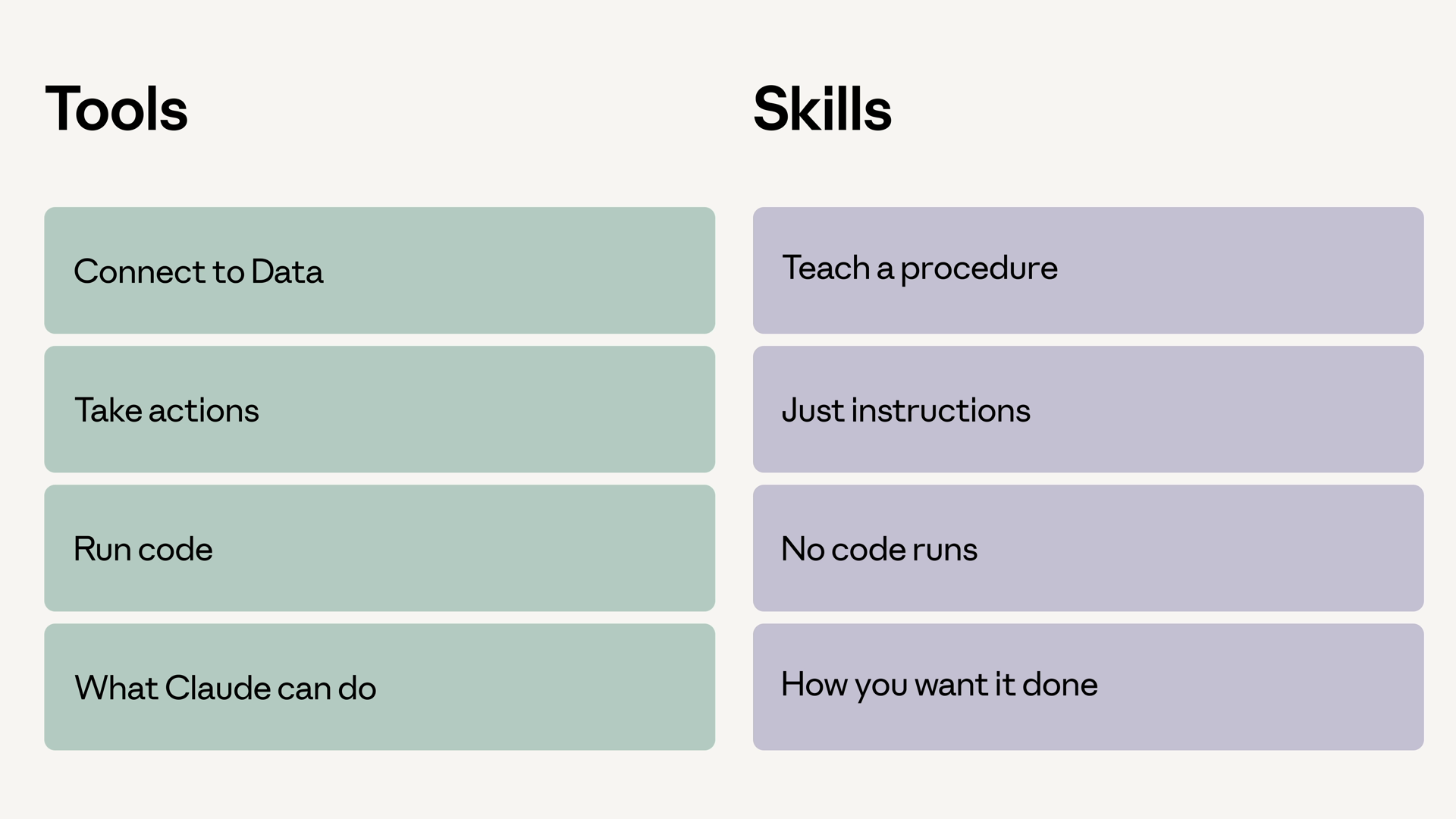 Tools

Connect to Data

Take actions

Run code

What Claude can do

Skills

Teach a procedure

Just instructions

No code runs

How you want it done